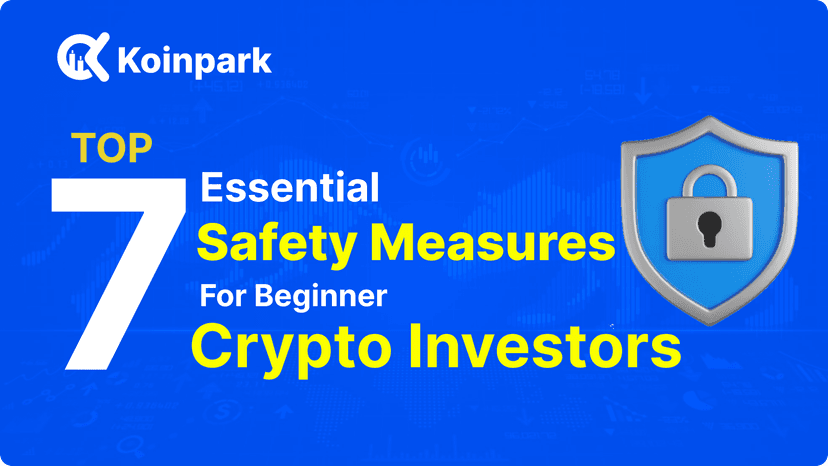 Koinpark

TOP 7 Essential Safety Measures For Beginner Crypto Investors